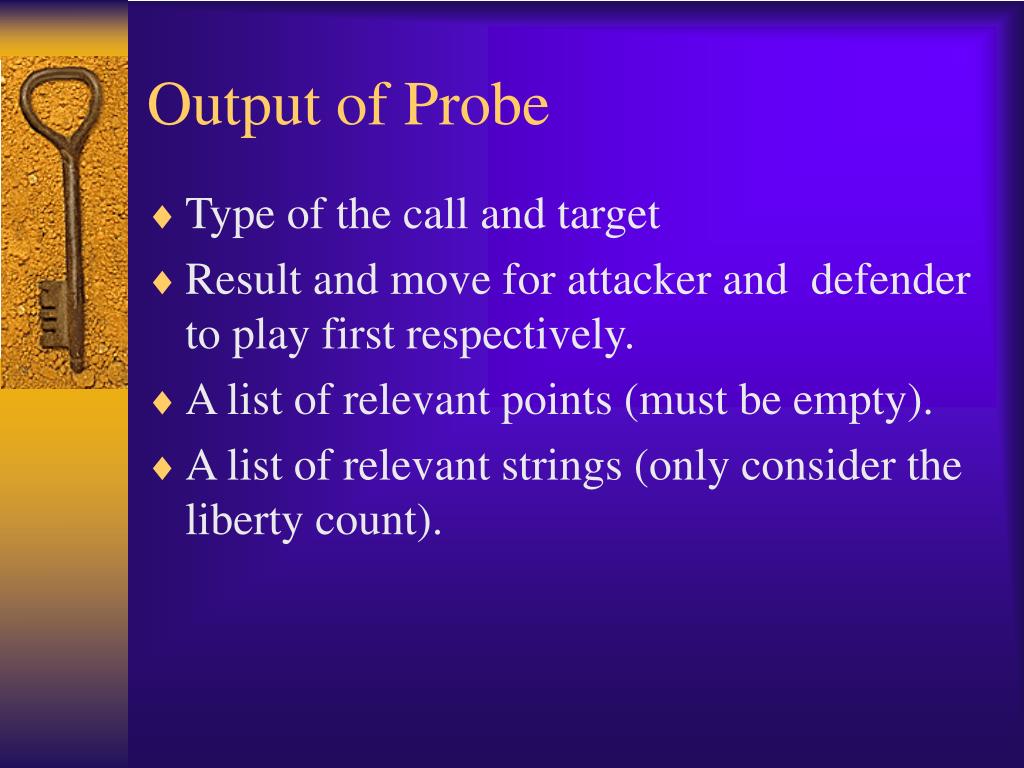 Output of Probe

♦ Type of the call and target
♦ Result and move for attacker and defender to play first respectively.
♦ A list of relevant points (must be empty).
♦ A list of relevant strings (only consider the liberty count).